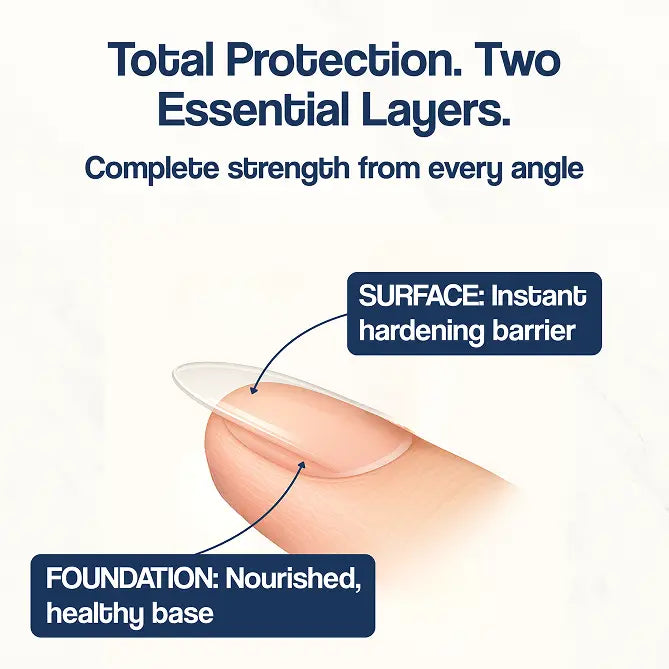 Total Protection. Two Essential Layers.

Complete strength from every angle

SURFACE: Instant hardening barrier

FOUNDATION: Nourished, healthy base